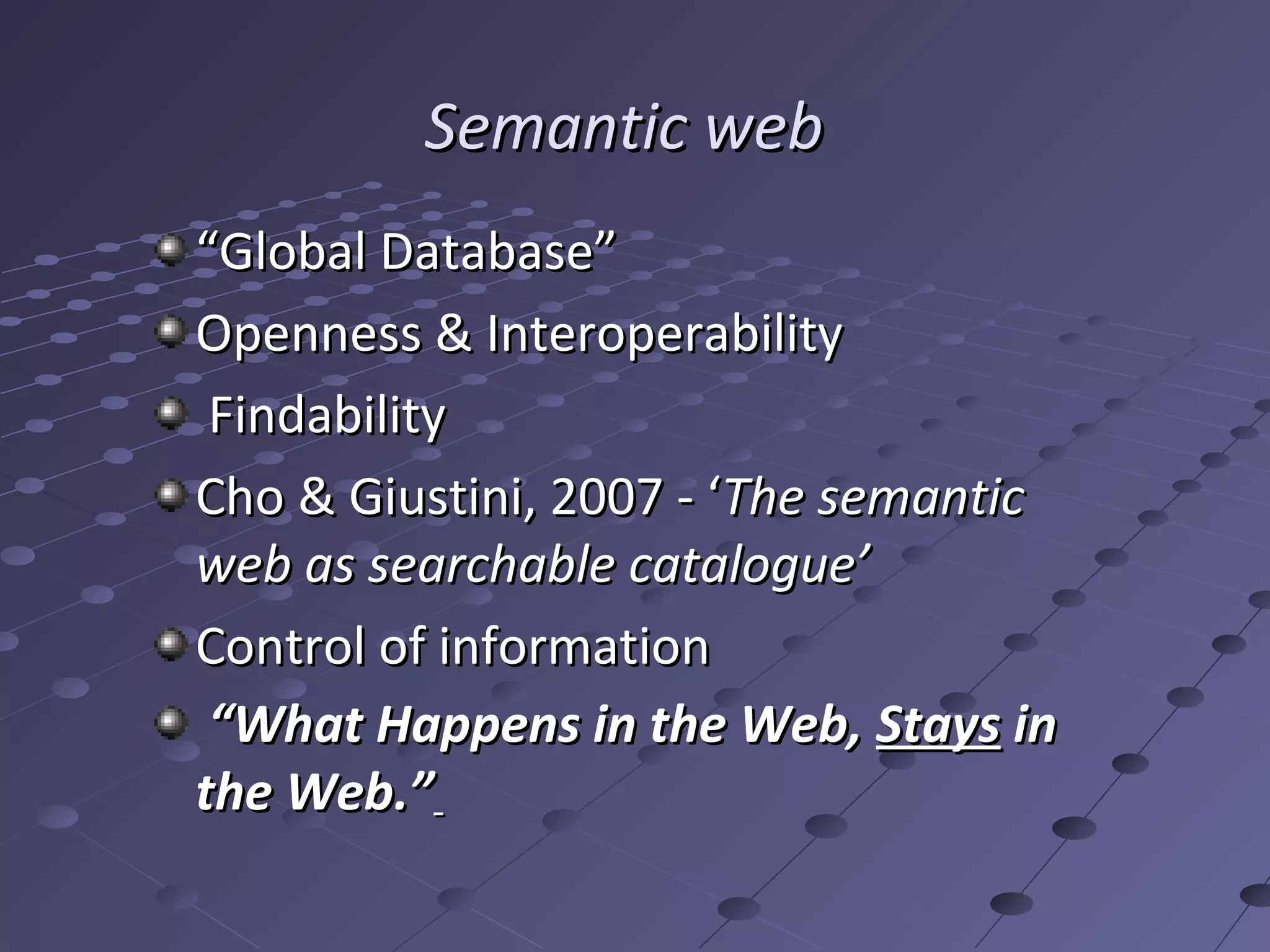 Semantic web

“Global Database”

Openness & Interoperability

Findability

Cho & Giustini, 2007 - ‘The semantic web as searchable catalogue’

Control of information

“What Happens in the Web, Stays in the Web.”